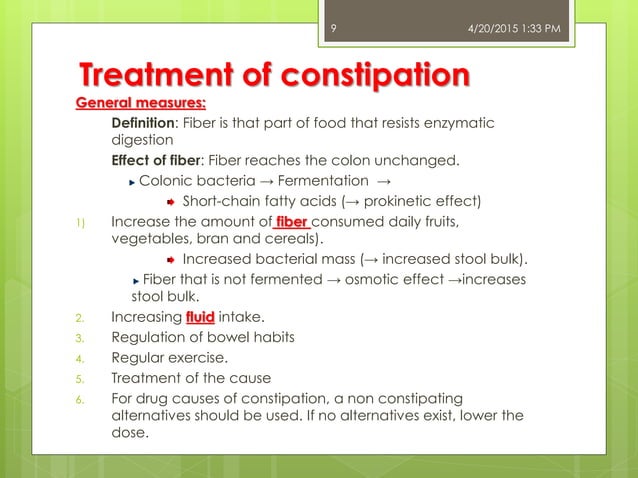 9

4/20/2015 1:33 PM

Treatment of constipation

General measures:

Definition: Fiber is that part of food that resists enzymatic digestion

Effect of fiber: Fiber reaches the colon unchanged.

Colonic bacteria → Fermentation →

Short-chain fatty acids (→ prokinetic effect)

1) Increase the amount of fiber consumed daily fruits, vegetables, bran and cereals).

Increased bacterial mass (→ increased stool bulk).

Fiber that is not fermented → osmotic effect →increases stool bulk.

2. Increasing fluid intake.

3. Regulation of bowel habits

4. Regular exercise.

5. Treatment of the cause

6. For drug causes of constipation, a non constipating alternatives should be used. If no alternatives exist, lower the dose.